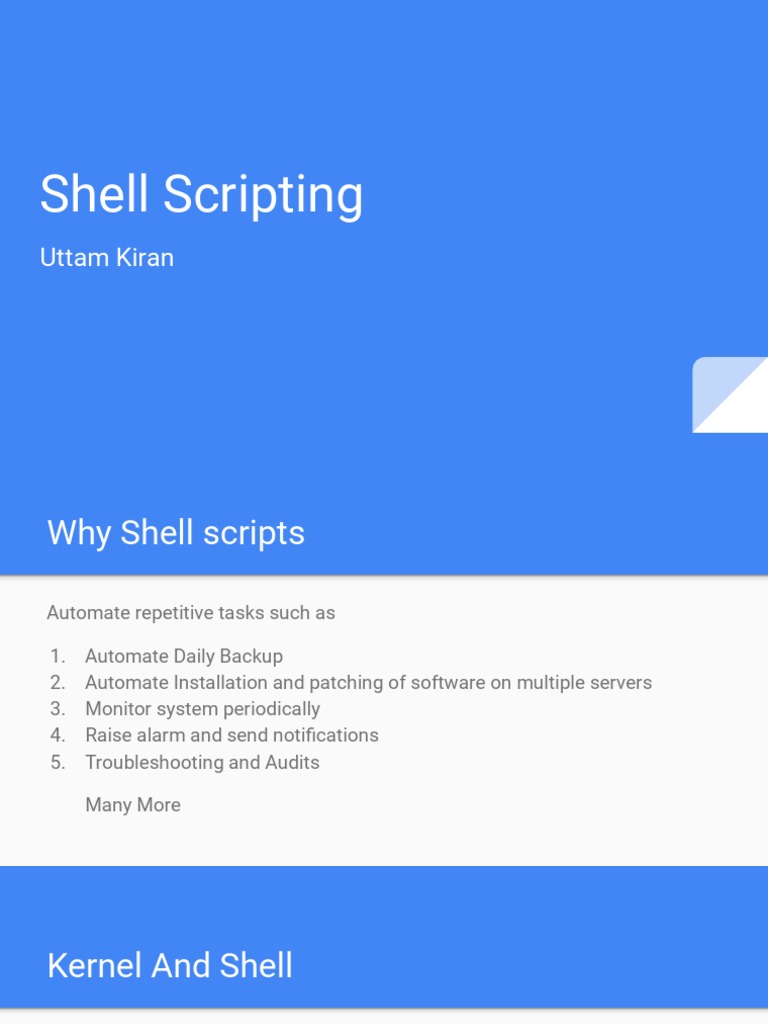 Shell Scripting

Uttam Kiran

Why Shell scripts

Automate repetitive tasks such as

1. Automate Daily Backup
2. Automate Installation and patching of software on multiple servers
3. Monitor system periodically
4. Raise alarm and send notifications
5. Troubleshooting and Audits

Many More

Kernel And Shell